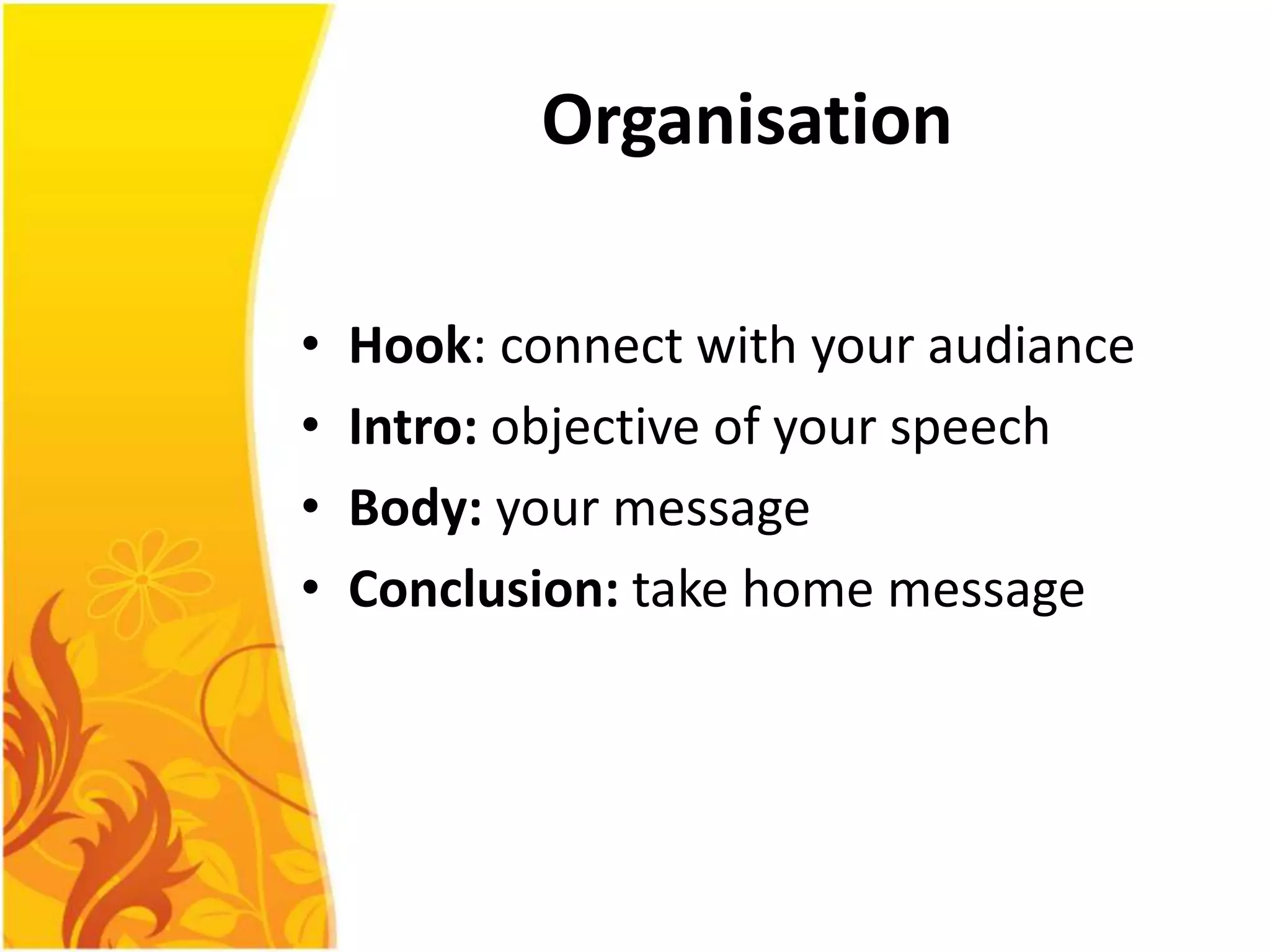 Organisation

• Hook: connect with your audiance
• Intro: objective of your speech
• Body: your message
• Conclusion: take home message